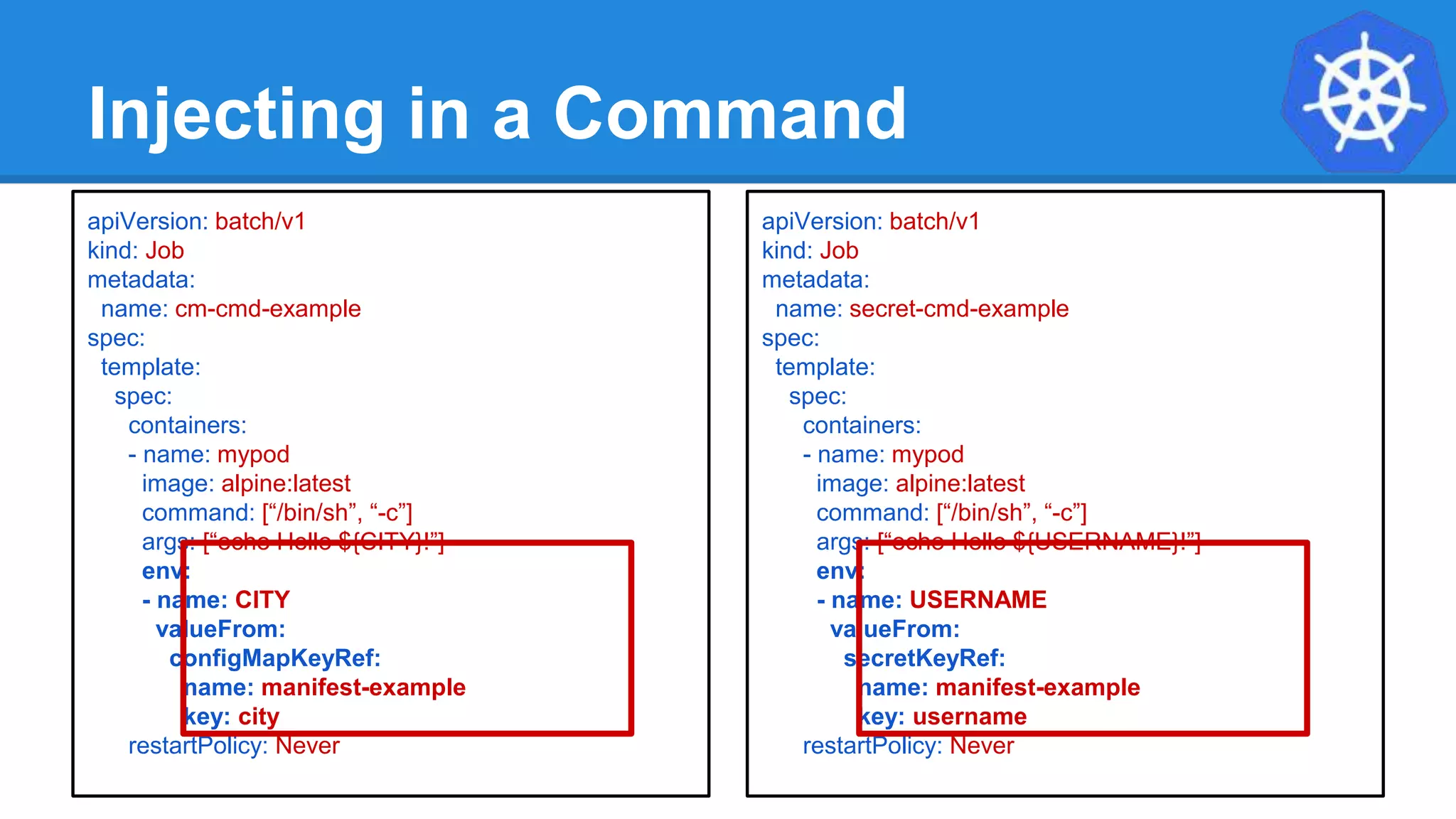 Injecting in a Command

apiVersion: batch/v1
kind: Job
metadata:
  name: cm-cmd-example
spec:
  template:
    spec:
      containers:
      - name: mypod
        image: alpine:latest
        command: [“/bin/sh”, “-c”]
        args: [“echo Hello ${CITY}!”]
        env:
        - name: CITY
          valueFrom:
            configMapKeyRef:
              name: manifest-example
              key: city
      restartPolicy: Never

apiVersion: batch/v1
kind: Job
metadata:
  name: secret-cmd-example
spec:
  template:
    spec:
      containers:
      - name: mypod
        image: alpine:latest
        command: [“/bin/sh”, “-c”]
        args: [“echo Hello ${USERNAME}!”]
        env:
        - name: USERNAME
          valueFrom:
            secretKeyRef:
              name: manifest-example
              key: username
      restartPolicy: Never